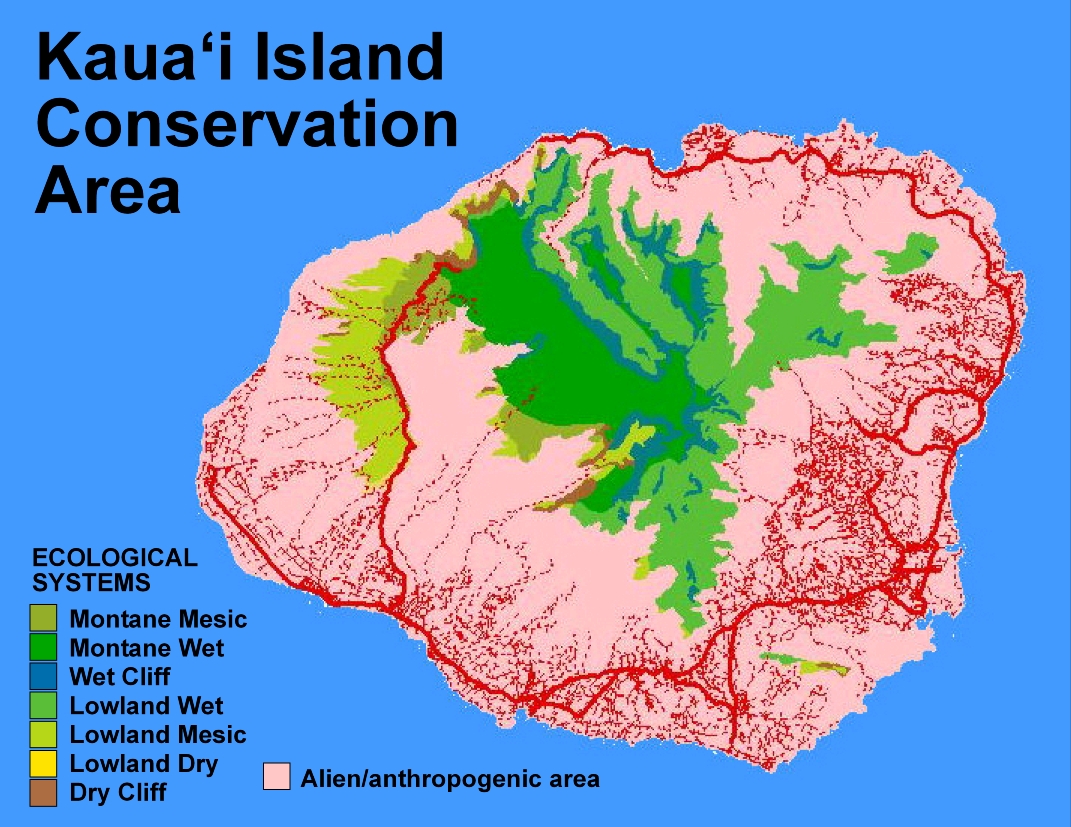 Kaua‘i Island Conservation Area

ECOLOGICAL SYSTEMS
Montane Mesic
Montane Wet
Wet Cliff
Lowland Wet
Lowland Mesic
Lowland Dry
Dry Cliff

Alien/anthropogenic area